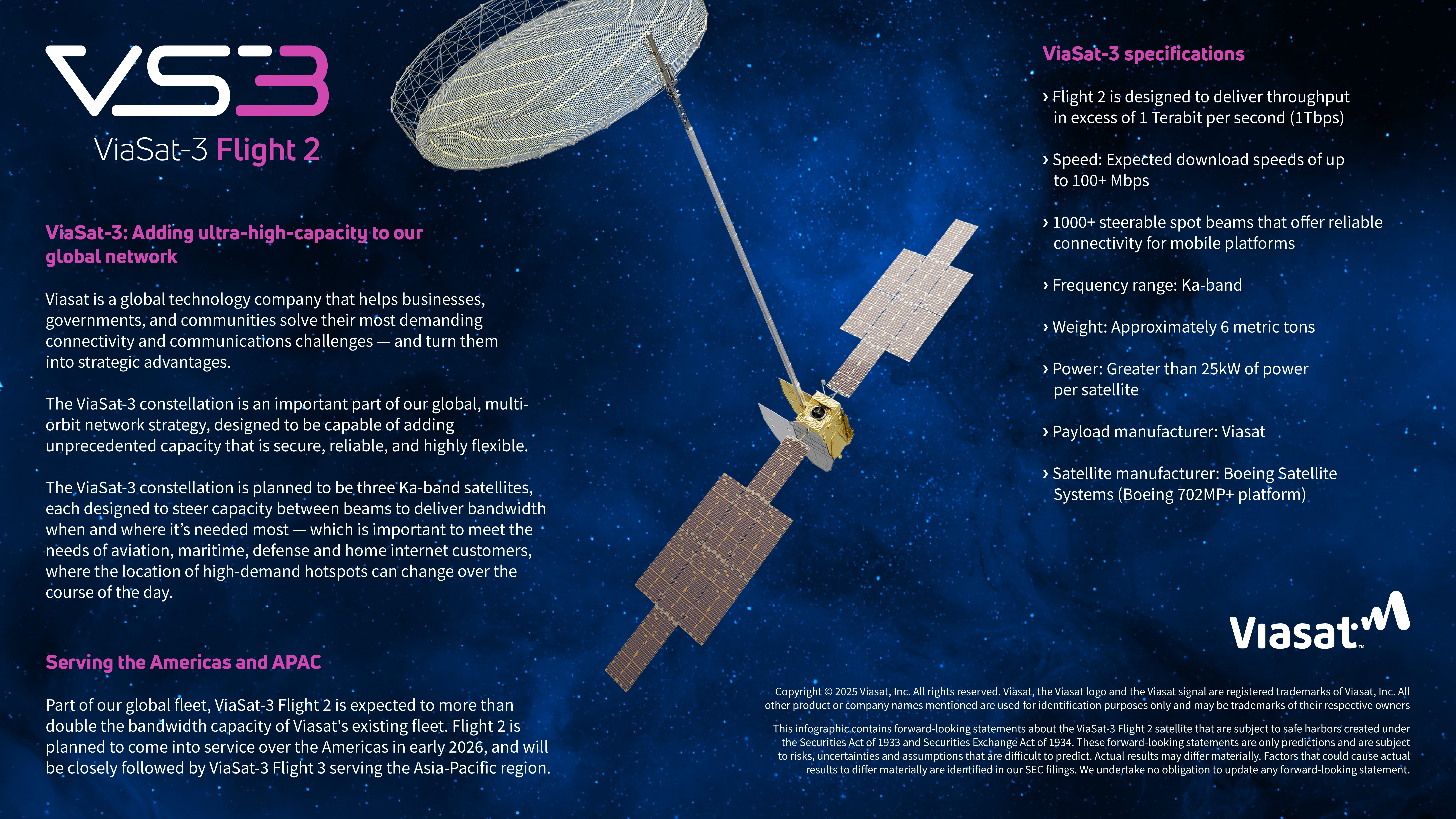 VS3

ViaSat-3 Flight 2

ViaSat-3: Adding ultra-high-capacity to our global network

Viasat is a global technology company that helps businesses, governments, and communities solve their most demanding connectivity and communications challenges — and turn them into strategic advantages.

The ViaSat-3 constellation is an important part of our global, multi-orbit network strategy, designed to be capable of adding unprecedented capacity that is secure, reliable, and highly flexible.

The ViaSat-3 constellation is planned to be three Ka-band satellites, each designed to steer capacity between beams to deliver bandwidth when and where it's needed most — which is important to meet the needs of aviation, maritime, defense and home internet customers, where the location of high-demand hotspots can change over the course of the day.

Serving the Americas and APAC

Part of our global fleet, ViaSat-3 Flight 2 is expected to more than double the bandwidth capacity of Viasat's existing fleet. Flight 2 is planned to come into service over the Americas in early 2026, and will be closely followed by ViaSat-3 Flight 3 serving the Asia-Pacific region.

ViaSat-3 specifications

› Flight 2 is designed to deliver throughput in excess of 1 Terabit per second (1Tbps)

› Speed: Expected download speeds of up to 100+ Mbps

› 1000+ steerable spot beams that offer reliable connectivity for mobile platforms

› Frequency range: Ka-band

› Weight: Approximately 6 metric tons

› Power: Greater than 25kW of power per satellite

› Payload manufacturer: Viasat

› Satellite manufacturer: Boeing Satellite Systems (Boeing 702MP+ platform)

Viasat™

Copyright © 2025 Viasat, Inc. All rights reserved. Viasat, the Viasat logo and the Viasat signal are registered trademarks of Viasat, Inc. All other product or company names mentioned are used for identification purposes only and may be trademarks of their respective owners

This infographic contains forward-looking statements about the ViaSat-3 Flight 2 satellite that are subject to safe harbors created under the Securities Act of 1933 and Securities Exchange Act of 1934. These forward-looking statements are only predictions and are subject to risks, uncertainties and assumptions that are difficult to predict. Actual results may differ materially. Factors that could cause actual results to differ materially are identified in our SEC filings. We undertake no obligation to update any forward-looking statement.